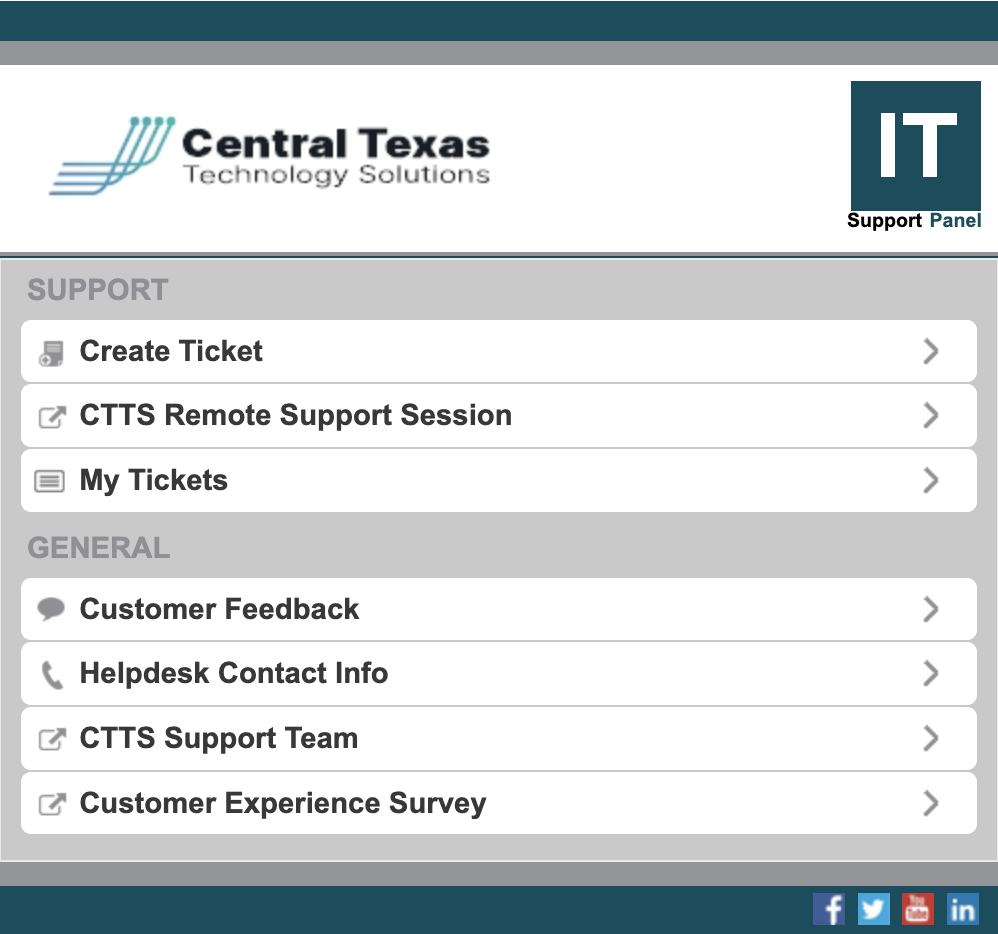 Central Texas
Technology Solutions

IT
Support Panel

SUPPORT

Create Ticket

CTTS Remote Support Session

My Tickets

GENERAL

Customer Feedback

Helpdesk Contact Info

CTTS Support Team

Customer Experience Survey

f
You Tube
in